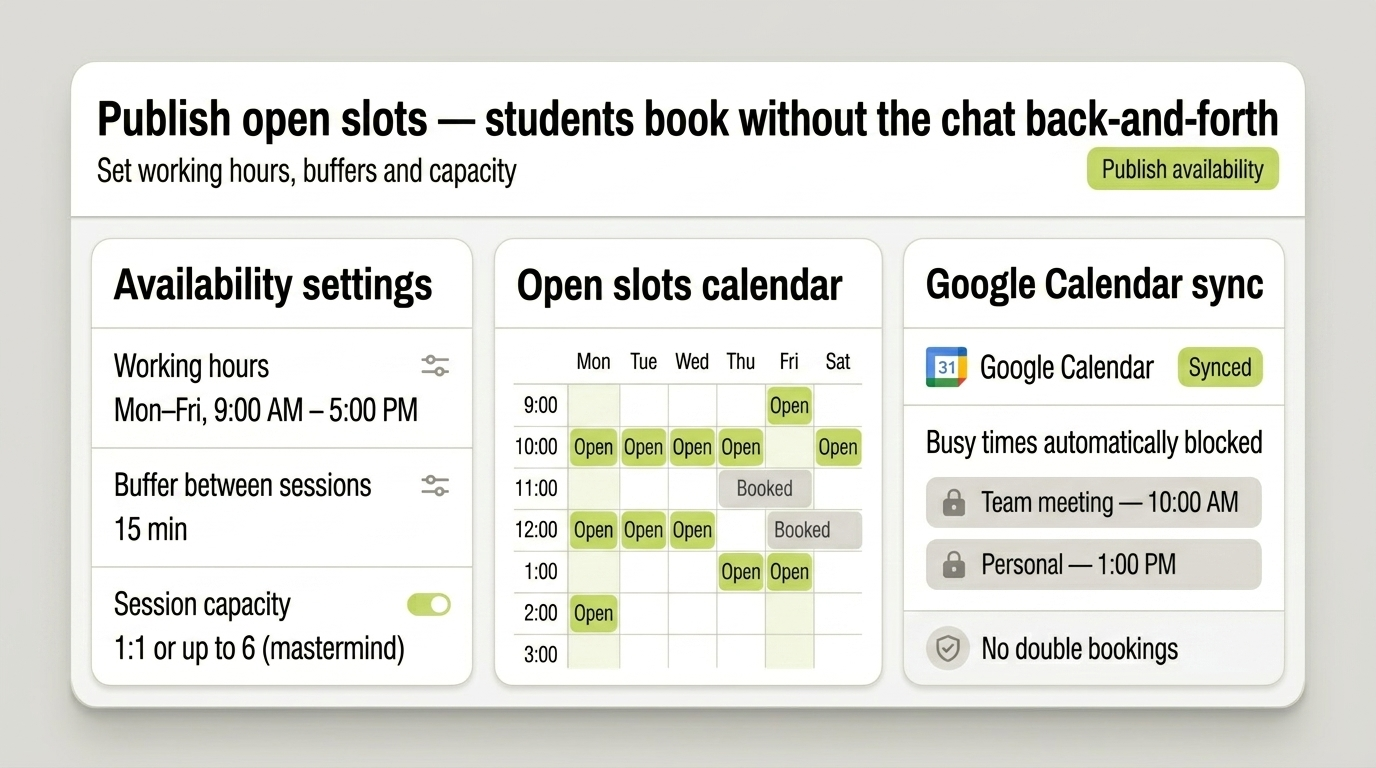 Publish open slots — students book without the chat back-and-forth

Set working hours, buffers and capacity

Publish availability

Availability settings

Working hours
Mon–Fri, 9:00 AM – 5:00 PM

Buffer between sessions
15 min

Session capacity
1:1 or up to 6 (mastermind)

Open slots calendar

| | Mon | Tue | Wed | Thu | Fri | Sat |
|---|---|---|---|---|---|---|
| 9:00 | | | | | Open | |
| 10:00 | Open | Open | Open | Open | | Open |
| 11:00 | | | | Booked | | |
| 12:00 | Open | Open | Open | | Booked | |
| 1:00 | | | | Open | Open | |
| 2:00 | Open | | | | | |
| 3:00 | | | | | | |

Google Calendar sync

31 Google Calendar

Synced

Busy times automatically blocked

Team meeting — 10:00 AM

Personal — 1:00 PM

No double bookings